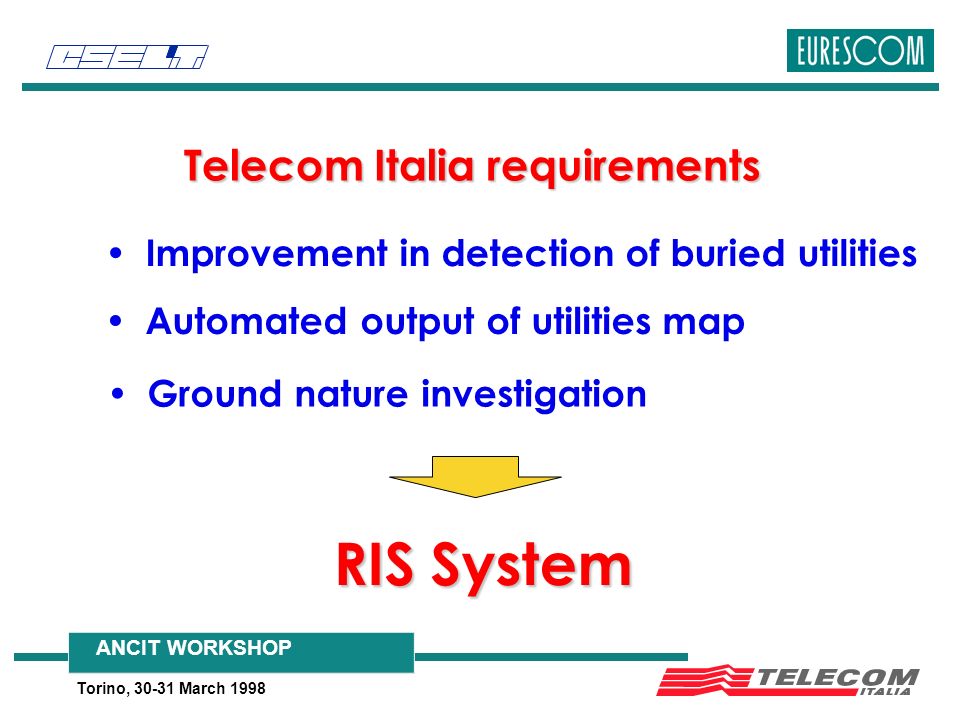 CSELT

EURESCOM

Telecom Italia requirements

• Improvement in detection of buried utilities

• Automated output of utilities map

• Ground nature investigation

RIS System

ANCIT WORKSHOP

Torino, 30-31 March 1998

TELECOM ITALIA